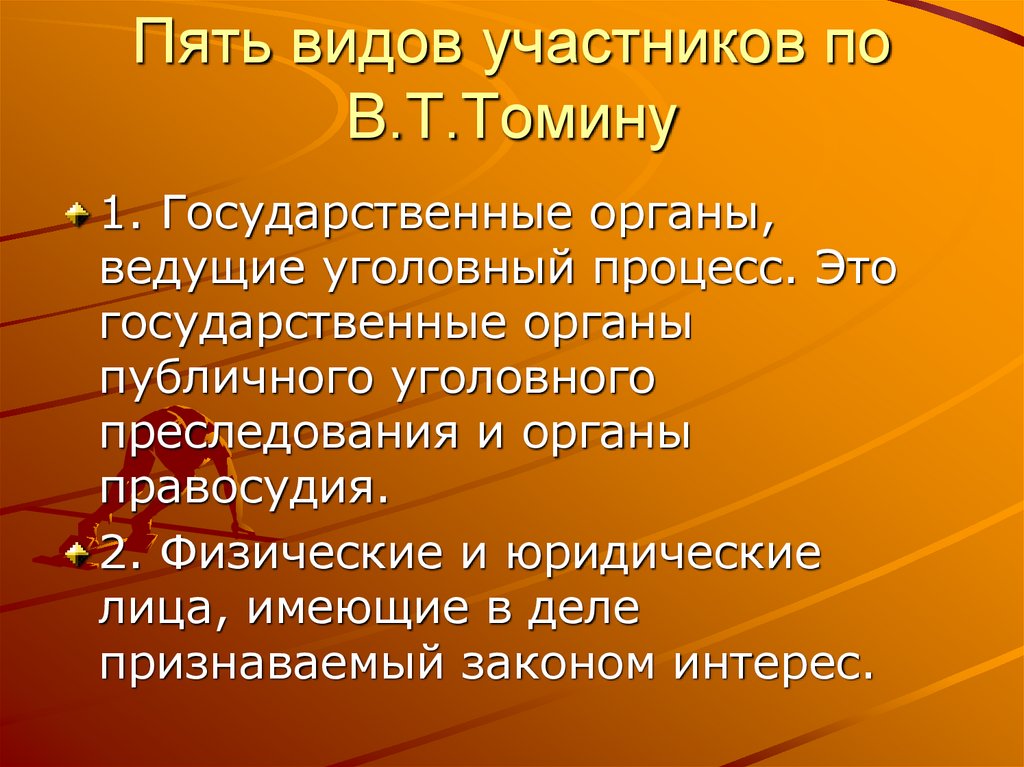 Пять видов участников по В.Т.Томину

1. Государственные органы, ведущие уголовный процесс. Это государственные органы публичного уголовного преследования и органы правосудия.

2. Физические и юридические лица, имеющие в деле признаваемый законом интерес.